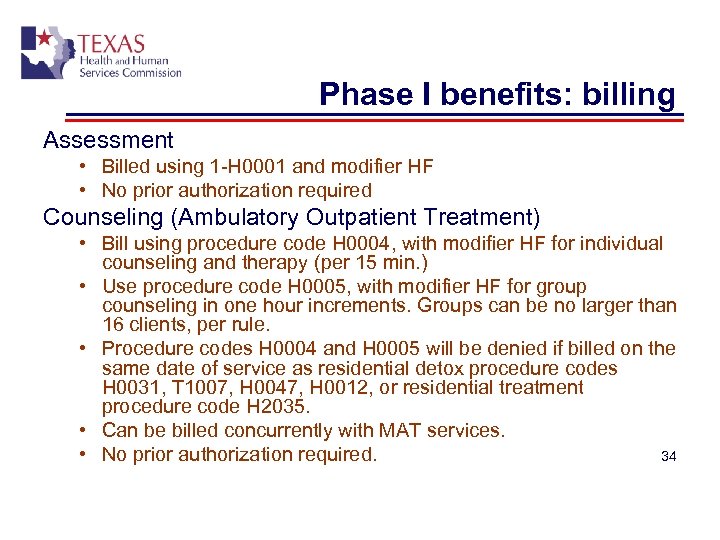 TEXAS
Health and Human
Services Commission

Phase I benefits: billing

Assessment
• Billed using 1-H0001 and modifier HF
• No prior authorization required

Counseling (Ambulatory Outpatient Treatment)
• Bill using procedure code H0004, with modifier HF for individual counseling and therapy (per 15 min.)
• Use procedure code H0005, with modifier HF for group counseling in one hour increments. Groups can be no larger than 16 clients, per rule.
• Procedure codes H0004 and H0005 will be denied if billed on the same date of service as residential detox procedure codes H0031, T1007, H0047, H0012, or residential treatment procedure code H2035.
• Can be billed concurrently with MAT services.
• No prior authorization required.

34